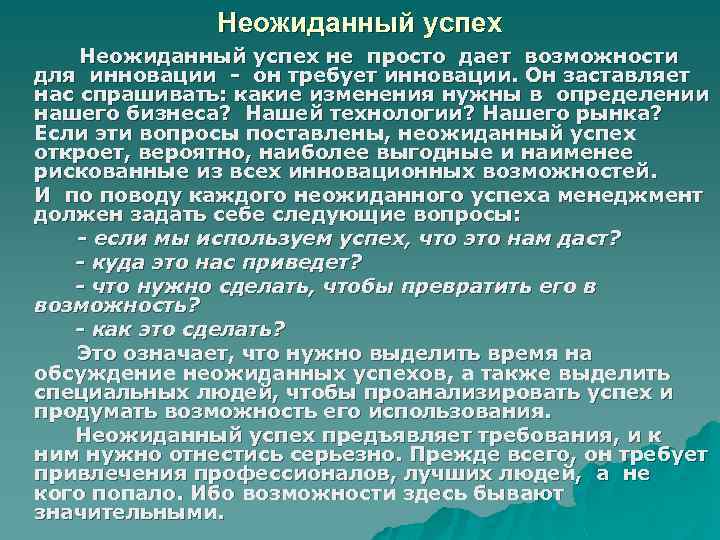 Неожиданный успех

Неожиданный успех не просто дает возможности для инновации - он требует инновации. Он заставляет нас спрашивать: какие изменения нужны в определении нашего бизнеса? Нашей технологии? Нашего рынка? Если эти вопросы поставлены, неожиданный успех откроет, вероятно, наиболее выгодные и наименее рискованные из всех инновационных возможностей.

И по поводу каждого неожиданного успеха менеджмент должен задать себе следующие вопросы:

- если мы используем успех, что это нам даст?

- куда это нас приведет?

- что нужно сделать, чтобы превратить его в возможность?

- как это сделать?

Это означает, что нужно выделить время на обсуждение неожиданных успехов, а также выделить специальных людей, чтобы проанализировать успех и продумать возможность его использования.

Неожиданный успех предъявляет требования, и к ним нужно отнестись серьезно. Прежде всего, он требует привлечения профессионалов, лучших людей, а не кого попало. Ибо возможности здесь бывают значительными.